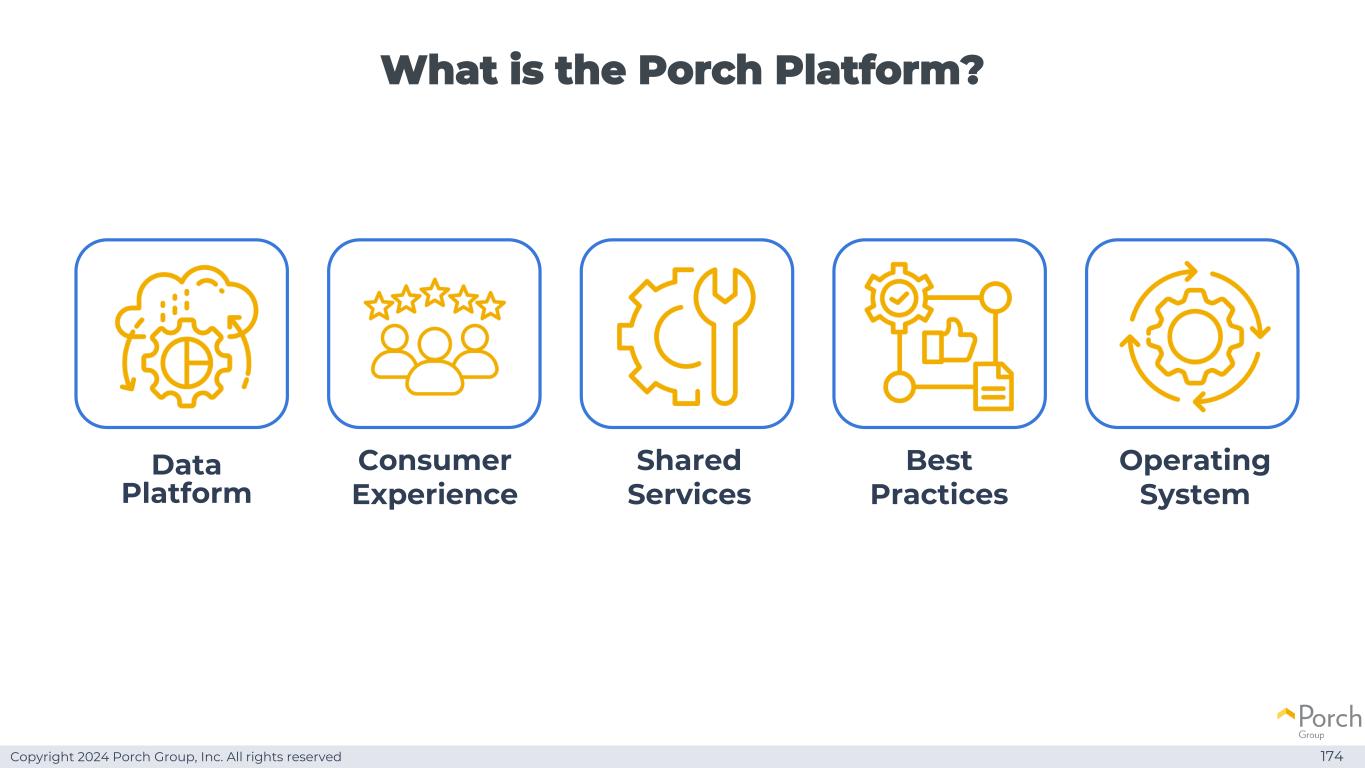 What is the Porch Platform?

Data Platform

Consumer Experience

Shared Services

Best Practices

Operating System

Porch Group

Copyright 2024 Porch Group, Inc. All rights reserved

174